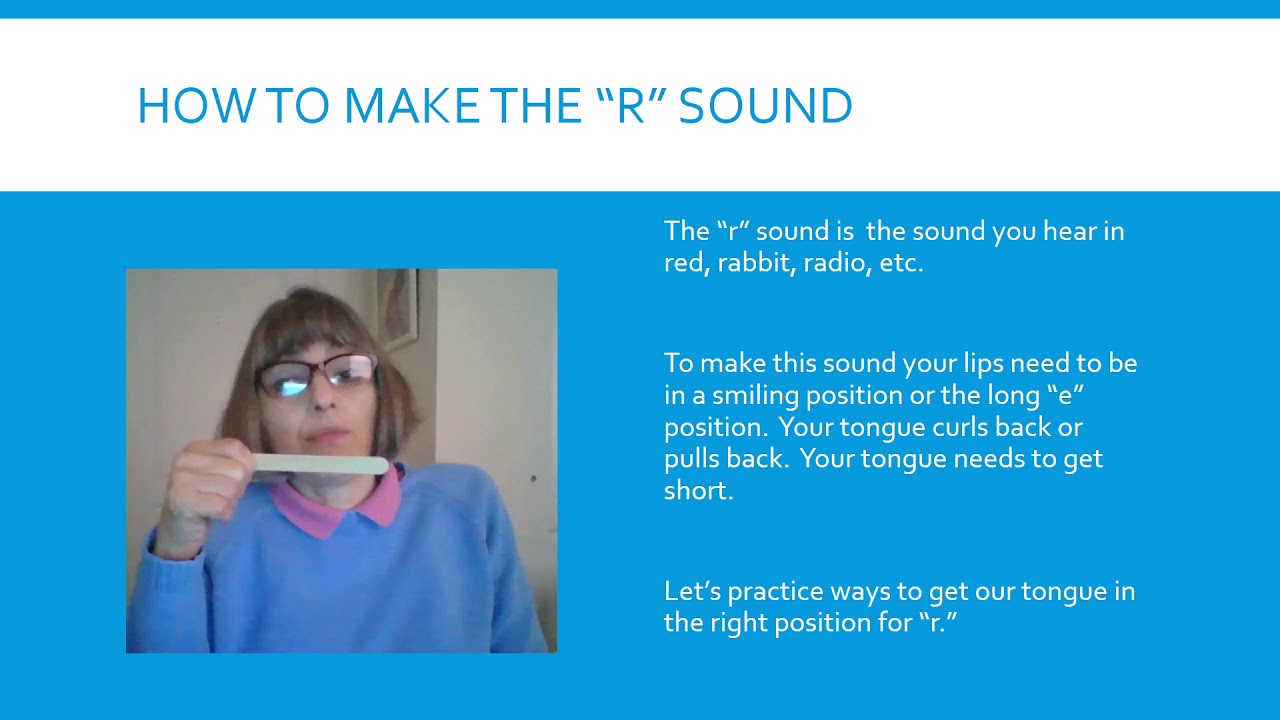 HOW TO MAKE THE “R” SOUND

The “r” sound is the sound you hear in red, rabbit, radio, etc.

To make this sound your lips need to be in a smiling position or the long “e” position. Your tongue curls back or pulls back. Your tongue needs to get short.

Let’s practice ways to get our tongue in the right position for “r.”